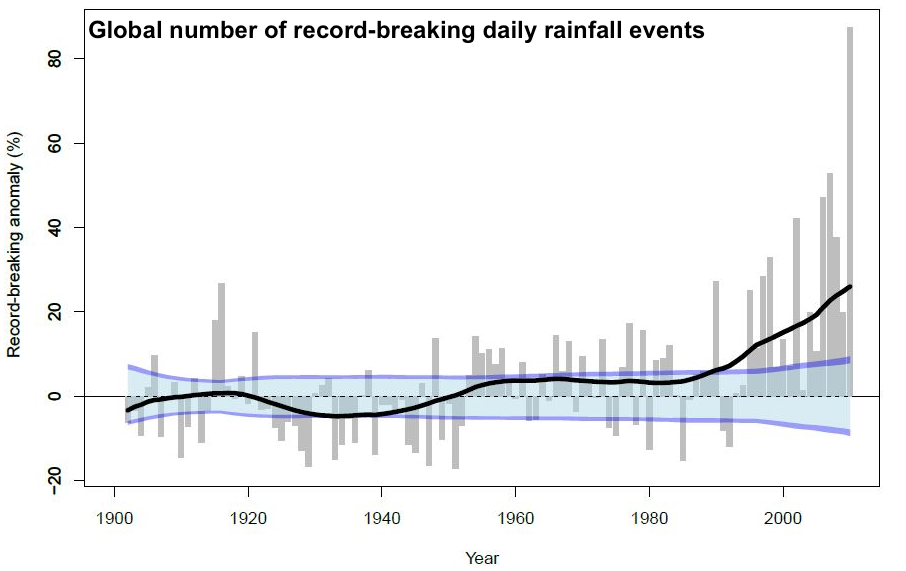 Global number of record-breaking daily rainfall events

Record-breaking anomaly (%)

80
60
40
20
0
−20

1900
1920
1940
1960
1980
2000

Year